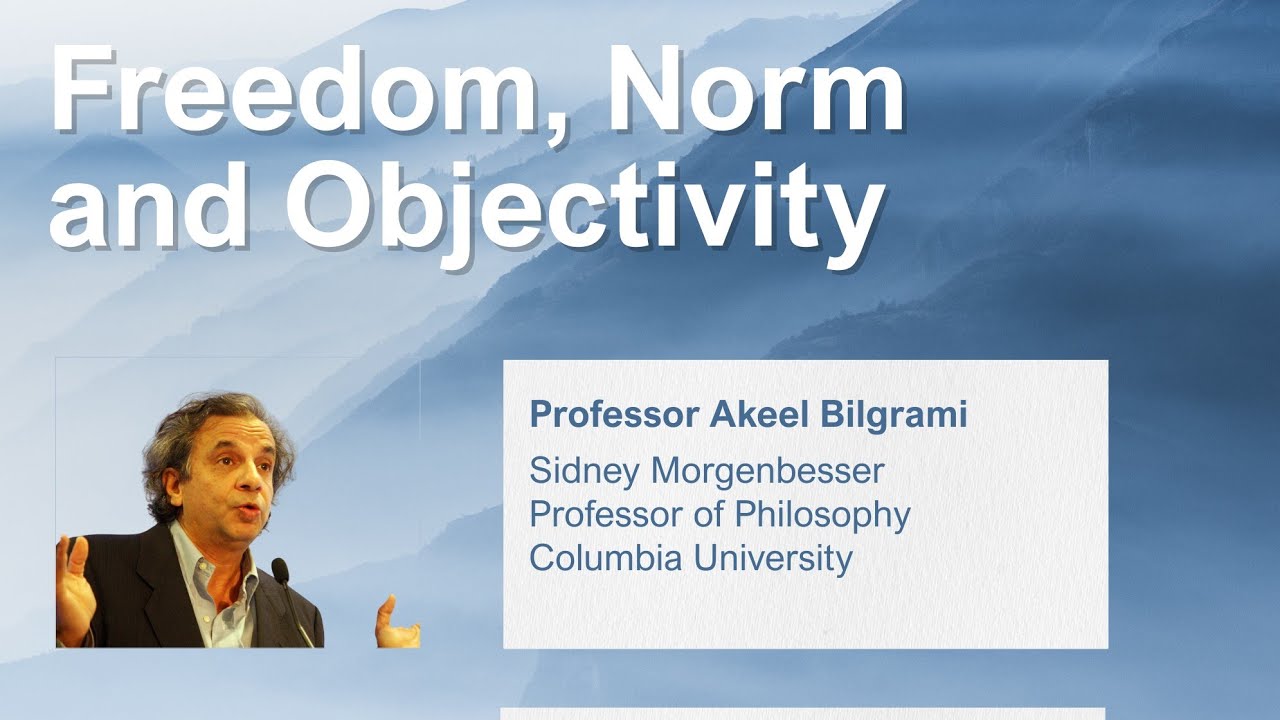 Freedom, Norm and Objectivity

Professor Akeel Bilgrami

Sidney Morgenbesser Professor of Philosophy Columbia University